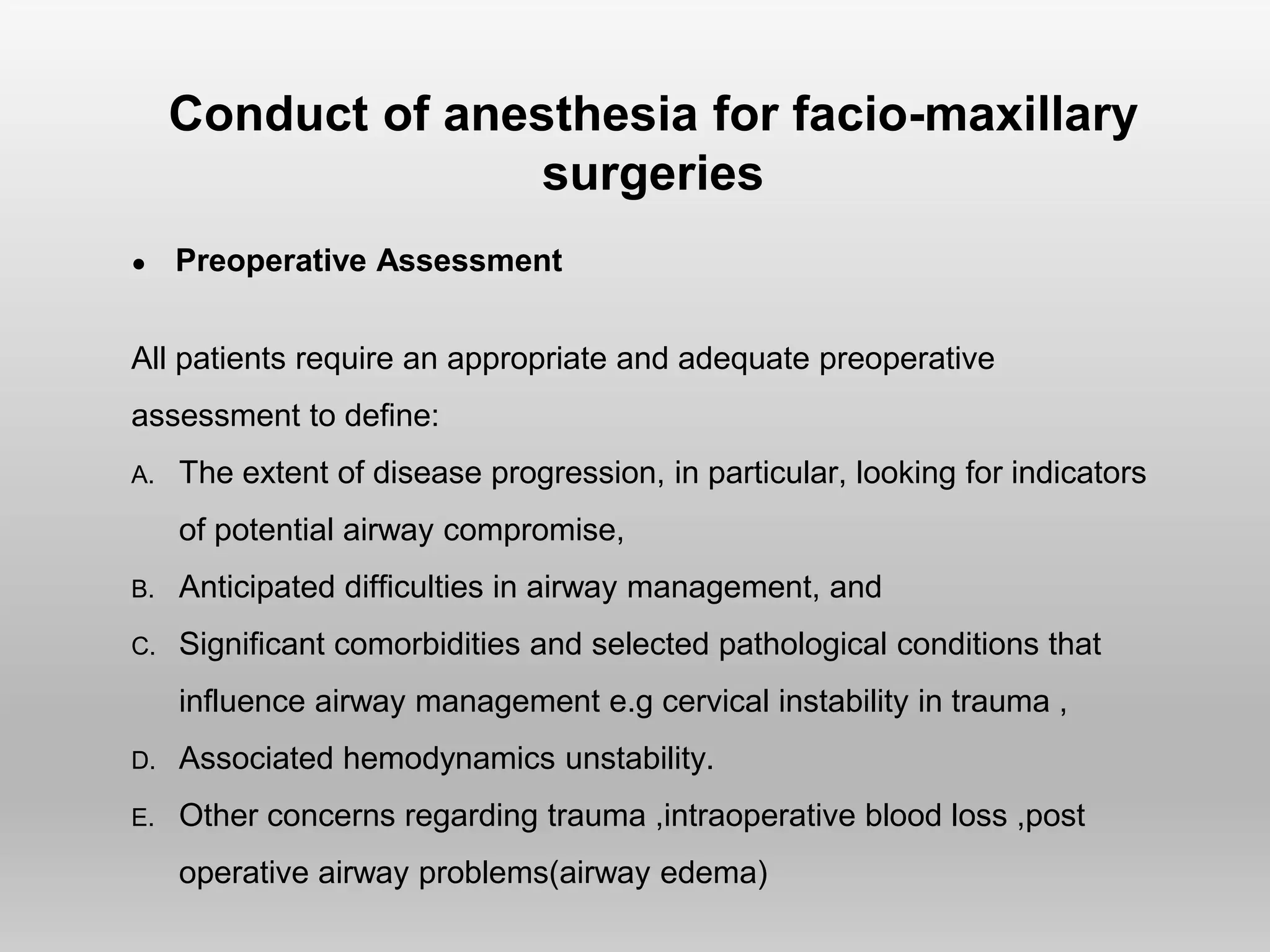 Conduct of anesthesia for facio-maxillary surgeries

• Preoperative Assessment

All patients require an appropriate and adequate preoperative assessment to define:

A. The extent of disease progression, in particular, looking for indicators of potential airway compromise,

B. Anticipated difficulties in airway management, and

C. Significant comorbidities and selected pathological conditions that influence airway management e.g cervical instability in trauma ,

D. Associated hemodynamics unstability.

E. Other concerns regarding trauma ,intraoperative blood loss ,post operative airway problems(airway edema)